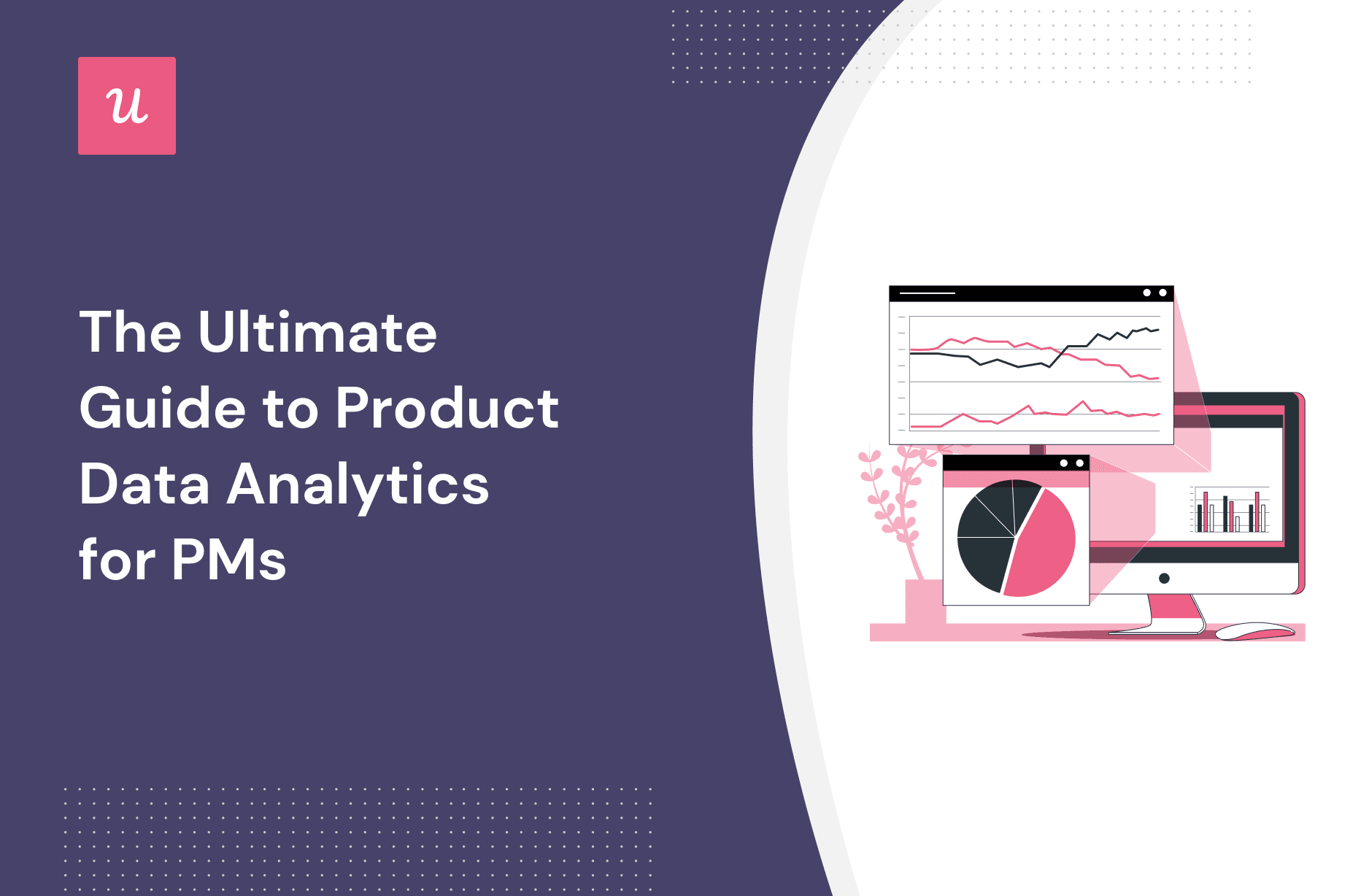 u

The Ultimate Guide to Product Data Analytics for PMs